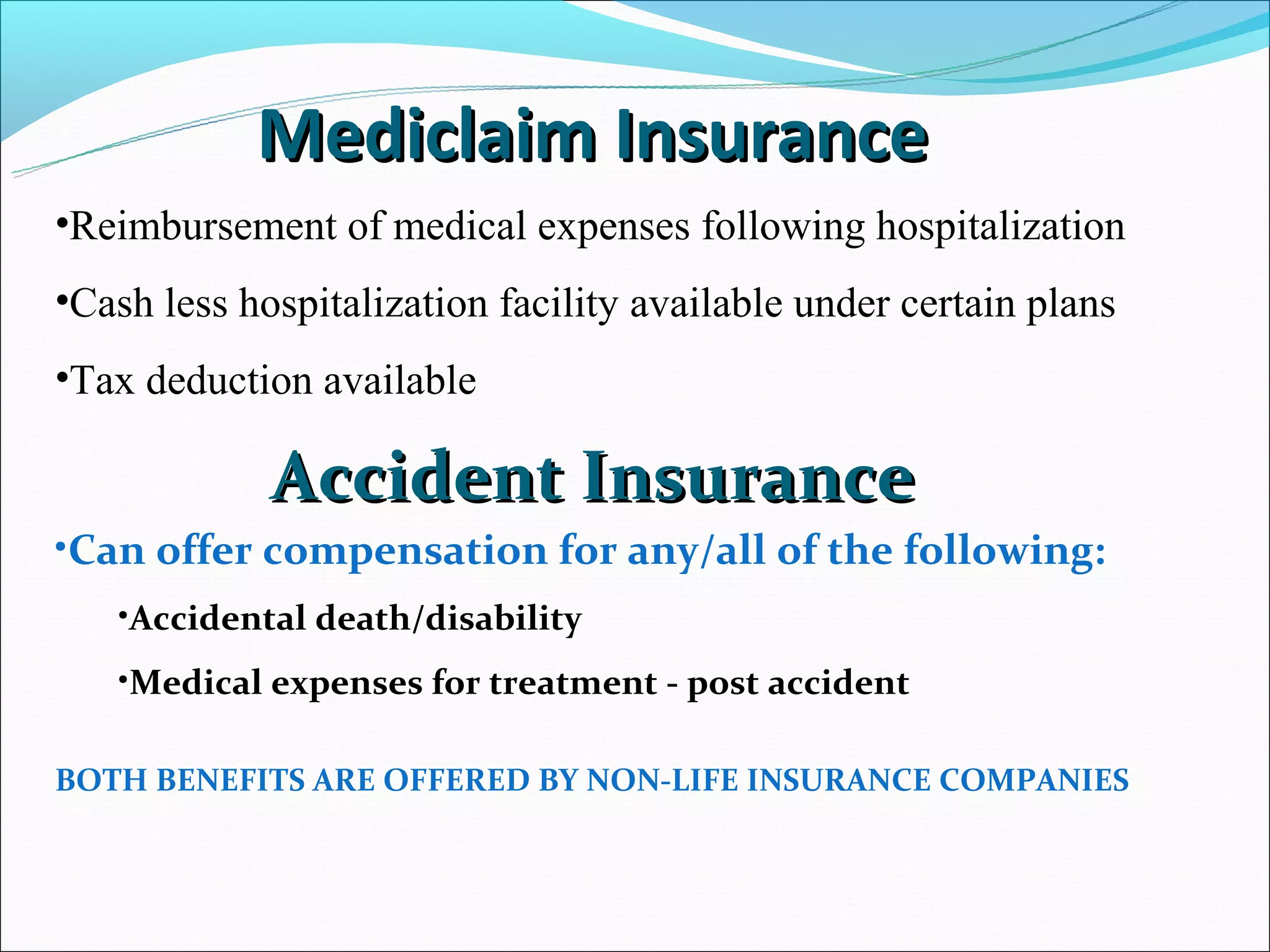 Mediclaim Insurance

•Reimbursement of medical expenses following hospitalization

•Cash less hospitalization facility available under certain plans

•Tax deduction available

Accident Insurance

•Can offer compensation for any/all of the following:

•Accidental death/disability

•Medical expenses for treatment - post accident

BOTH BENEFITS ARE OFFERED BY NON-LIFE INSURANCE COMPANIES